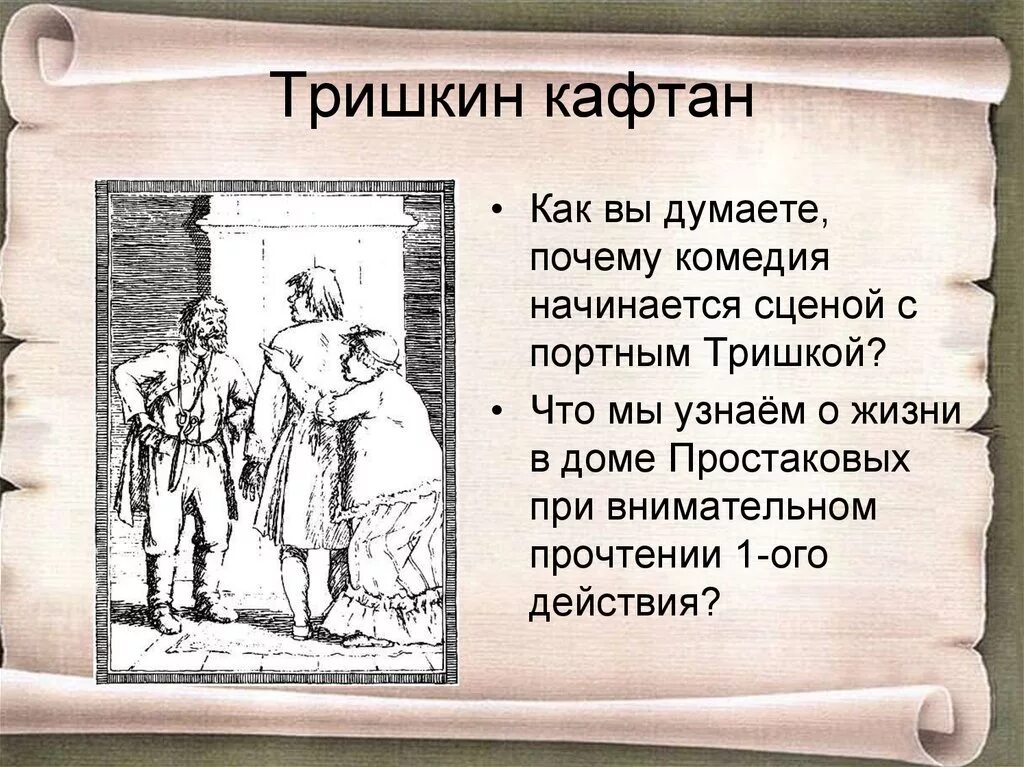 Тришкин кафтан

• Как вы думаете, почему комедия начинается сценой с портным Тришкой?

• Что мы узнаём о жизни в доме Простаковых при внимательном прочтении 1-ого действия?